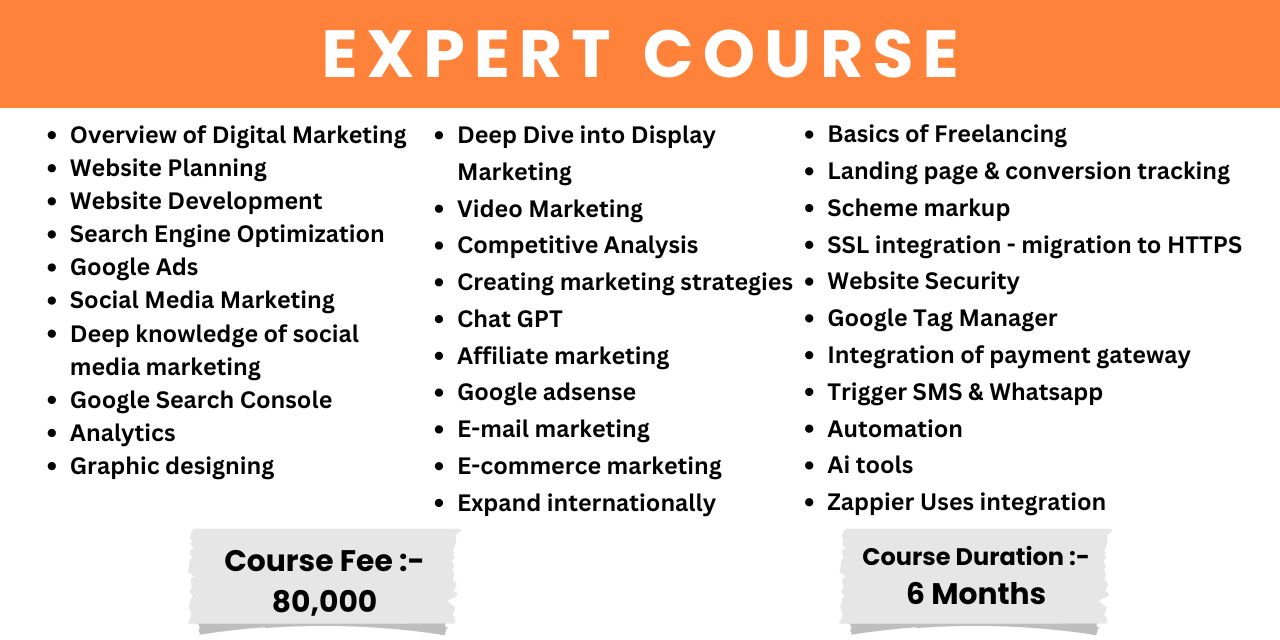 EXPERT COURSE

- Overview of Digital Marketing
- Website Planning
- Website Development
- Search Engine Optimization
- Google Ads
- Social Media Marketing
- Deep knowledge of social media marketing
- Google Search Console
- Analytics
- Graphic designing

- Deep Dive into Display Marketing
- Video Marketing
- Competitive Analysis
- Creating marketing strategies
- Chat GPT
- Affiliate marketing
- Google adsense
- E-mail marketing
- E-commerce marketing
- Expand internationally

- Basics of Freelancing
- Landing page & conversion tracking
- Scheme markup
- SSL integration - migration to HTTPS
- Website Security
- Google Tag Manager
- Integration of payment gateway
- Trigger SMS & Whatsapp
- Automation
- Ai tools
- Zappier Uses integration

Course Fee :- 80,000

Course Duration :- 6 Months